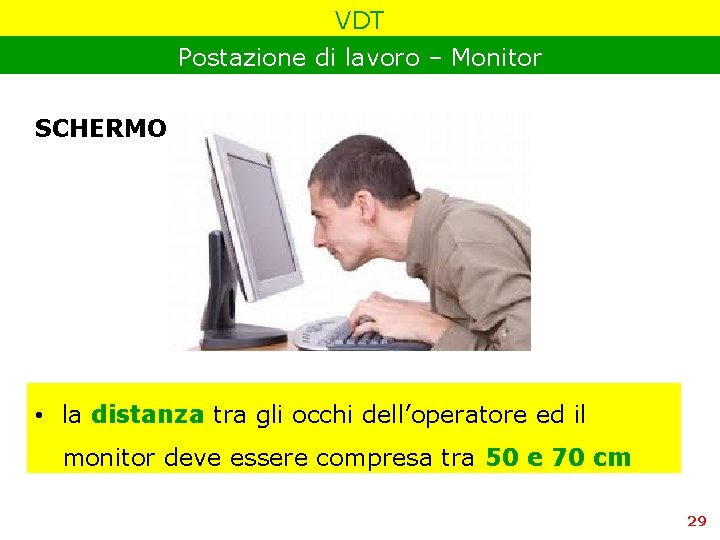 VDT

Postazione di lavoro – Monitor

SCHERMO

• la distanza tra gli occhi dell'operatore ed il monitor deve essere compresa tra 50 e 70 cm

29